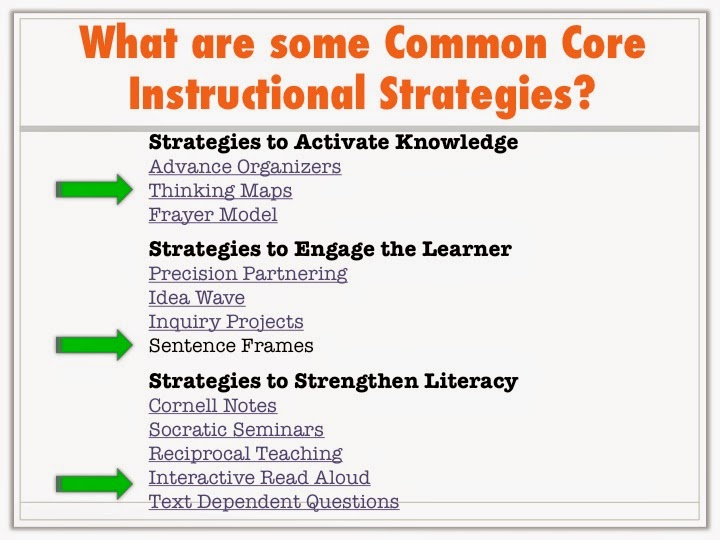 What are some Common Core Instructional Strategies?

Strategies to Activate Knowledge
Advance Organizers
Thinking Maps
Frayer Model

Strategies to Engage the Learner
Precision Partnering
Idea Wave
Inquiry Projects
Sentence Frames

Strategies to Strengthen Literacy
Cornell Notes
Socratic Seminars
Reciprocal Teaching
Interactive Read Aloud
Text Dependent Questions